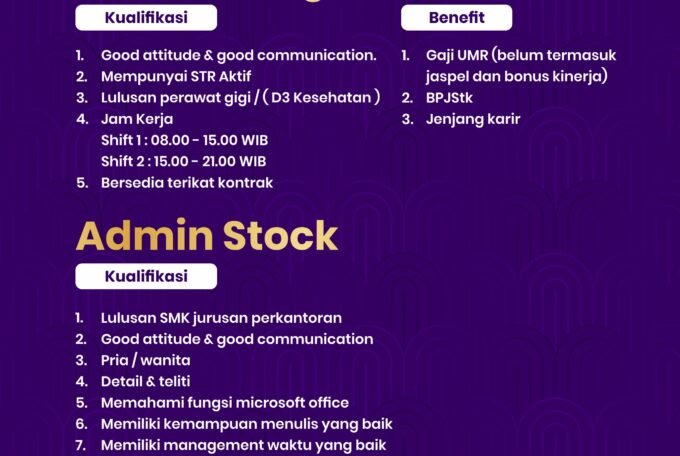 Kualifikasi

1. Good attitude & good communication.
2. Mempunyai STR Aktif
3. Lulusan perawat gigi / ( D3 Kesehatan )
4. Jam Kerja
Shift 1 : 08.00 - 15.00 WIB
Shift 2 : 15.00 - 21.00 WIB
5. Bersedia terikat kontrak

Benefit

1. Gaji UMR (belum termasuk jaspel dan bonus kinerja)
2. BPJStk
3. Jenjang karir

Admin Stock

Kualifikasi

1. Lulusan SMK jurusan perkantoran
2. Good attitude & good communication
3. Pria / wanita
4. Detail & teliti
5. Memahami fungsi microsoft office
6. Memiliki kemampuan menulis yang baik
7. Memiliki management waktu yang baik